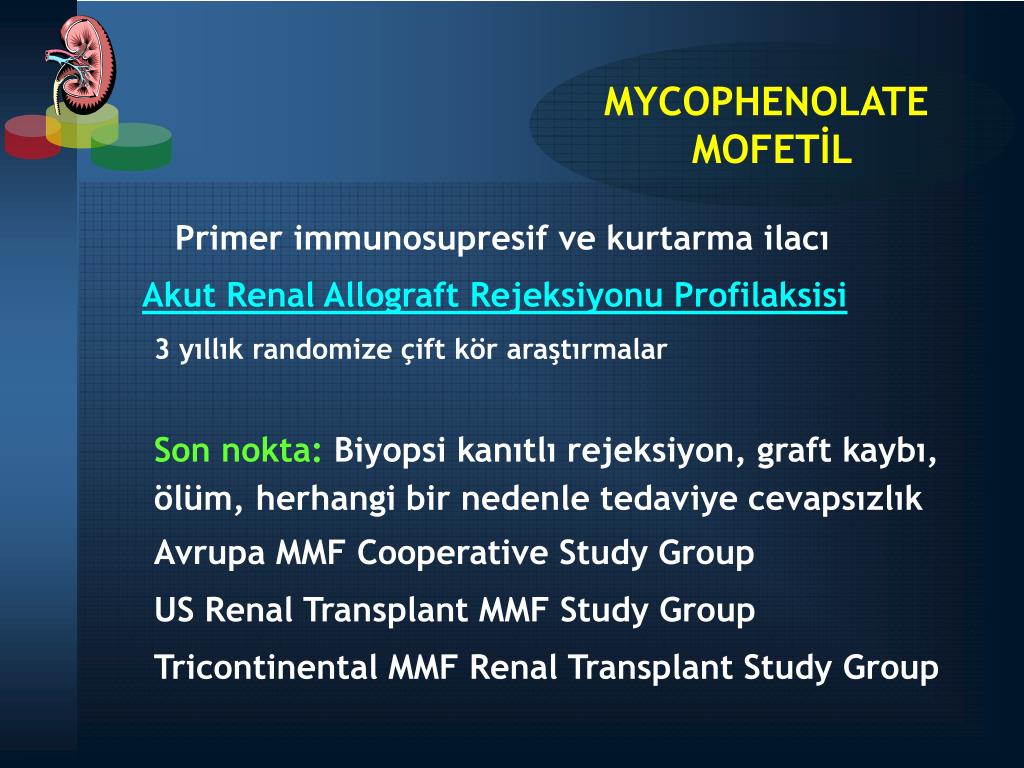 MYCOPHENOLATE MOFETİL

Primer immunosupresif ve kurtarma ilacı

Akut Renal Allograft Rejeksiyonu Profilaksisi

3 yıllık randomize çift kör araştırmalar

Son nokta: Biyopsi kanıtlı rejeksiyon, graft kaybı, ölüm, herhangi bir nedenle tedaviye cevapsızlık

Avrupa MMF Cooperative Study Group

US Renal Transplant MMF Study Group

Tricontinental MMF Renal Transplant Study Group